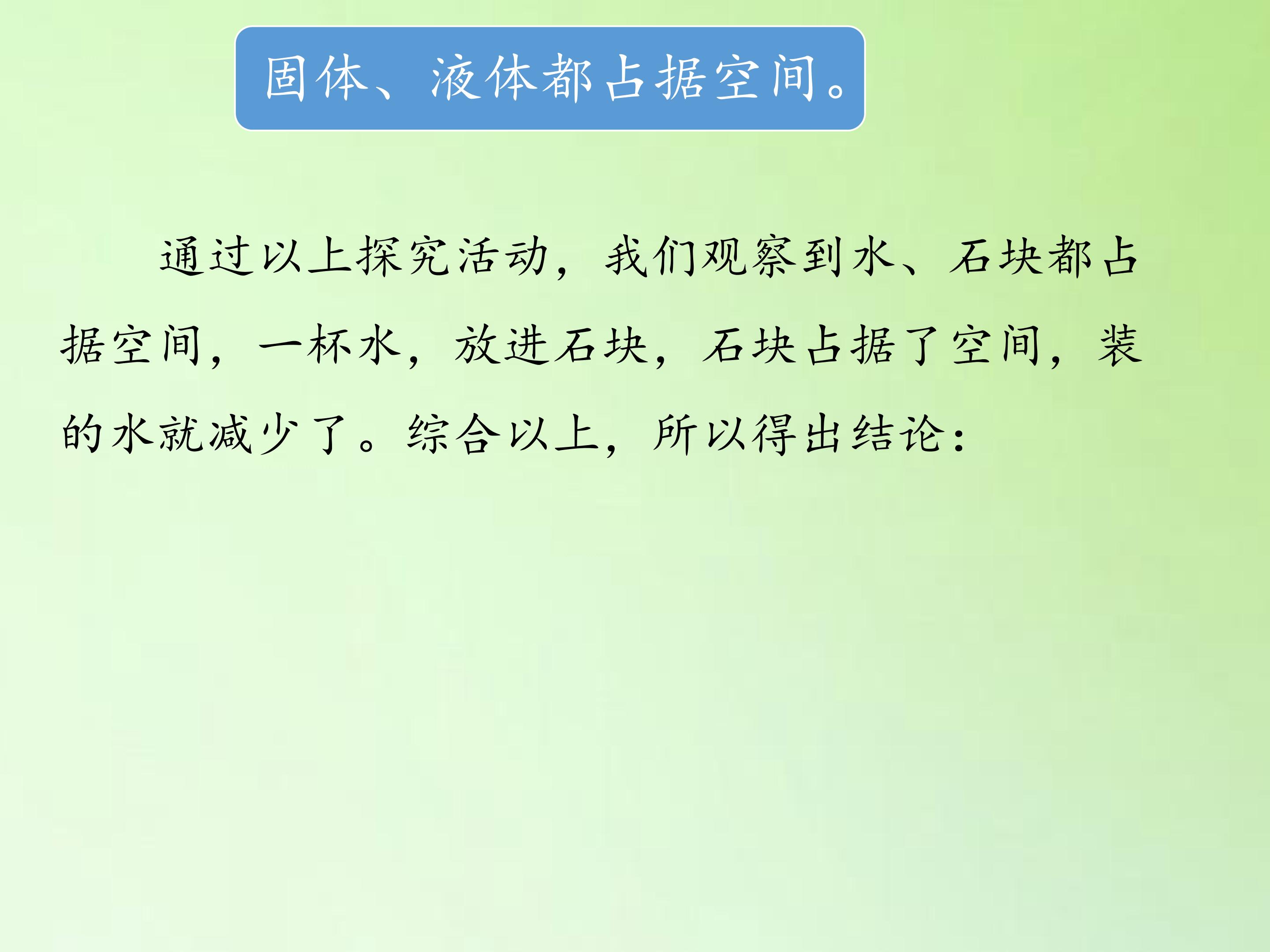 固体、液体都占据空间。

通过以上探究活动，我们观察到水、石块都占据空间，一杯水，放进石块，石块占据了空间，装的水就减少了。综合以上，所以得出结论：